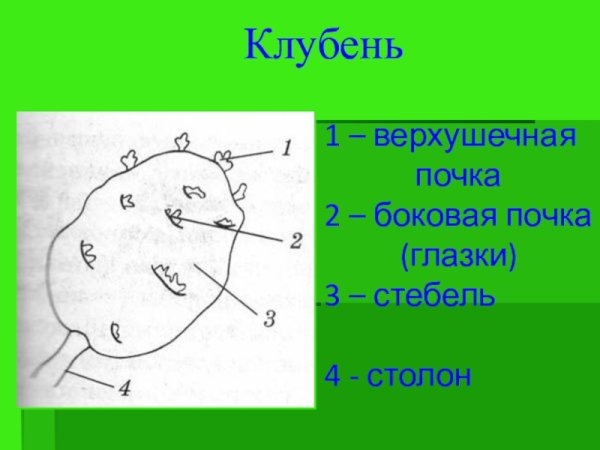 Клубень

1

2

3

4

1 – верхушечная почка

2 – боковая почка (глазки)

3 – стебель

4 - столон